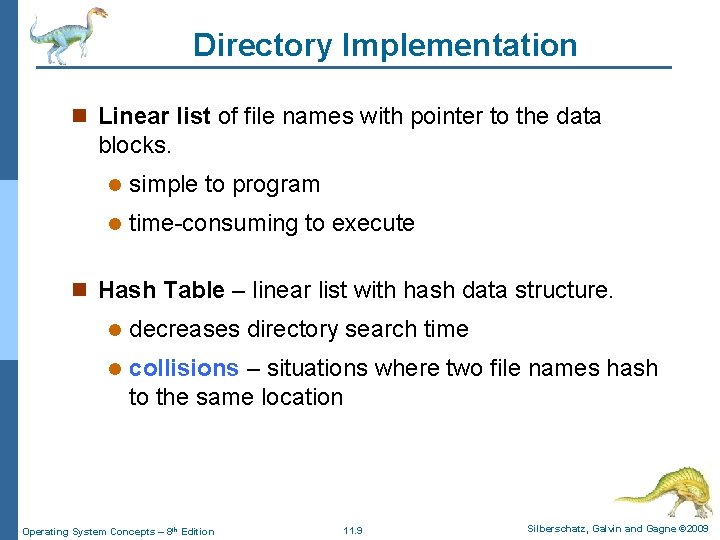 Directory Implementation

Linear list of file names with pointer to the data blocks.

simple to program

time-consuming to execute

Hash Table – linear list with hash data structure.

decreases directory search time

collisions – situations where two file names hash to the same location

Operating System Concepts – 8th Edition

11.9

Silberschatz, Galvin and Gagne ©2009